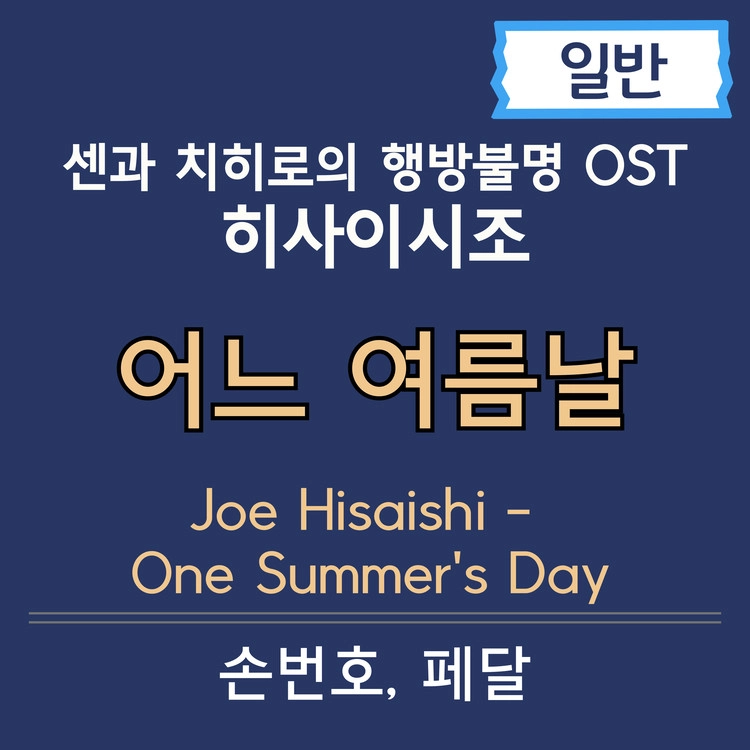 일반

센과 치히로의 행방불명 OST
히사이시조

어느 여름날

Joe Hisaishi - One Summer's Day

손번호, 페달